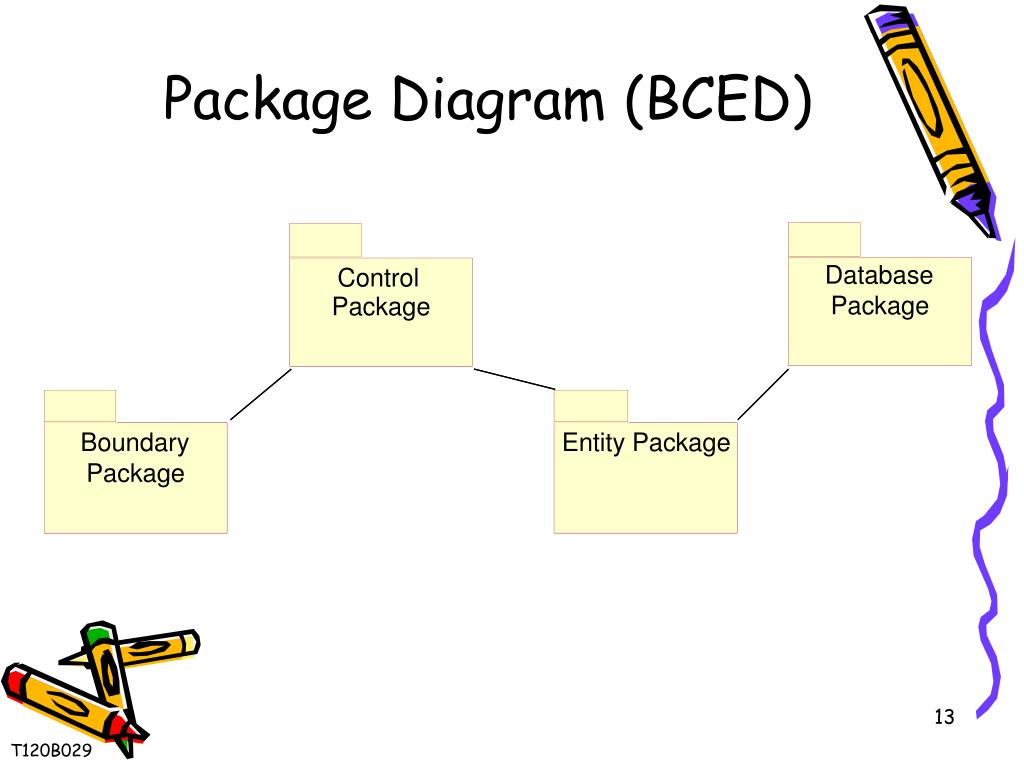 Package Diagram (BCED)

Control Package

Database Package

Boundary Package

Entity Package

13

T120B029